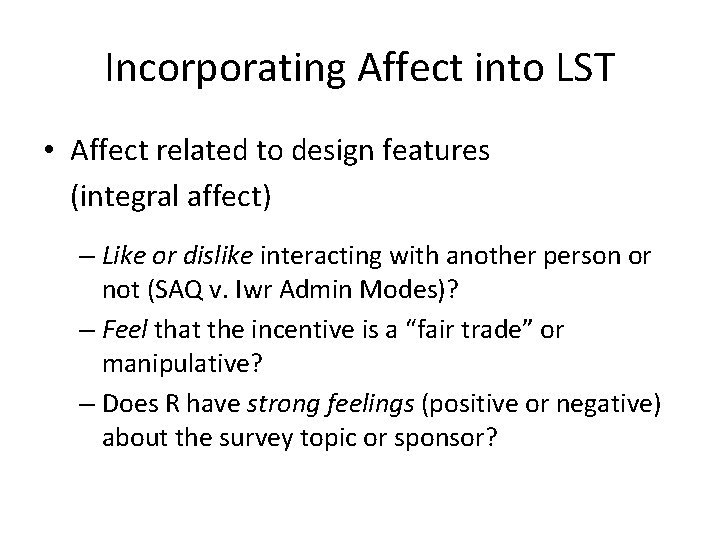 Incorporating Affect into LST

• Affect related to design features (integral affect)

– Like or dislike interacting with another person or not (SAQ v. Iwr Admin Modes)?

– Feel that the incentive is a “fair trade” or manipulative?

– Does R have strong feelings (positive or negative) about the survey topic or sponsor?